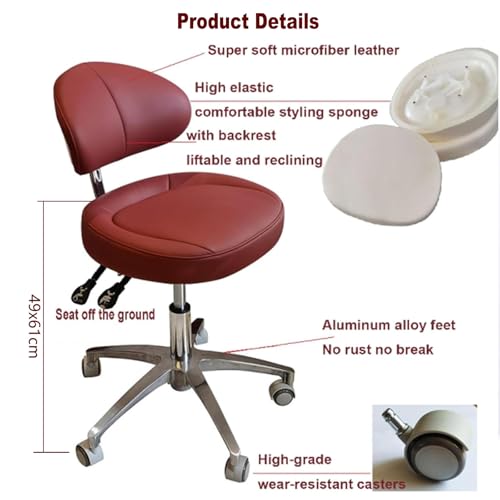 Product Details

Super soft microfiber leather

High elastic

comfortable styling sponge

with backrest

liftable and reclining

49x61cm

Seat off the ground

Aluminum alloy feet

No rust no break

High-grade

wear-resistant casters